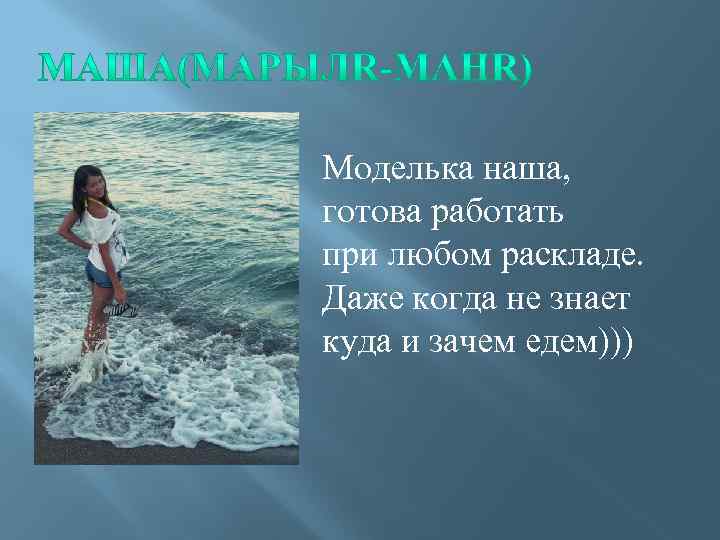 МАША(МАРЫЛR-МАНR)

Моделька наша, готова работать при любом раскладе. Даже когда не знает куда и зачем едем)))